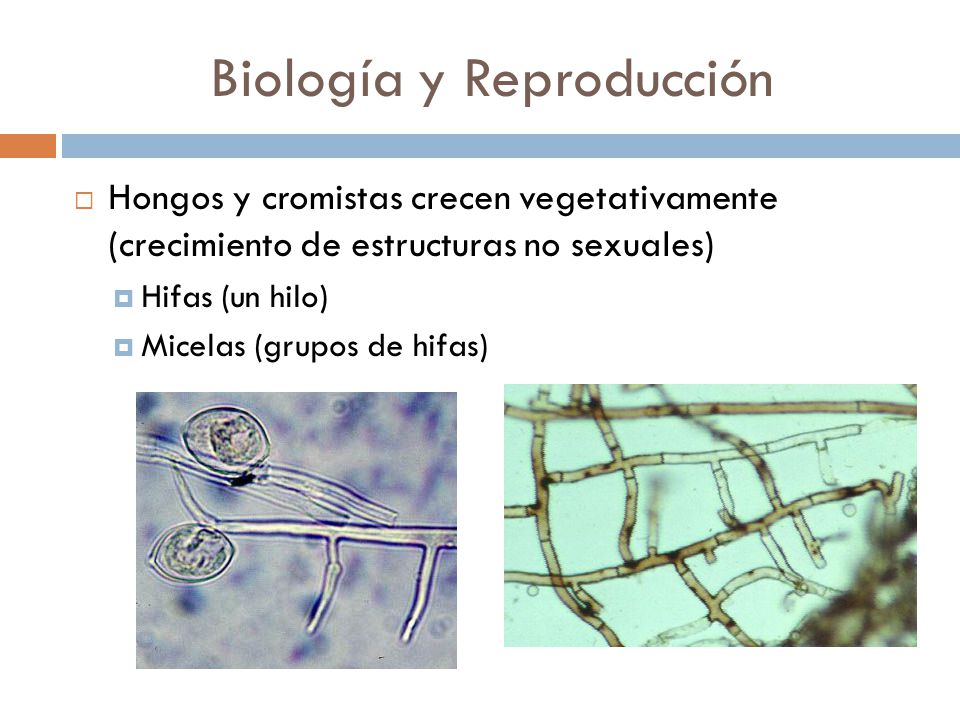 Biología y Reproducción

Hongos y cromistas crecen vegetativamente (crecimiento de estructuras no sexuales)

Hifas (un hilo)

Micelas (grupos de hifas)